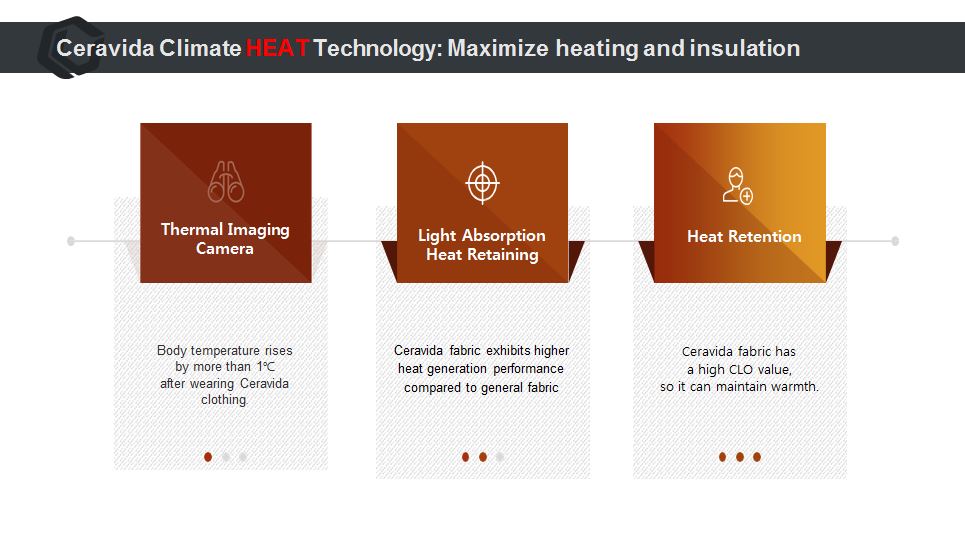 Ceravida Climate HEAT Technology: Maximize heating and insulation

Thermal Imaging Camera

Body temperature rises by more than 1℃ after wearing Ceravida clothing.

Light Absorption Heat Retaining

Ceravida fabric exhibits higher heat generation performance compared to general fabric

Heat Retention

Ceravida fabric has a high CLO value, so it can maintain warmth.